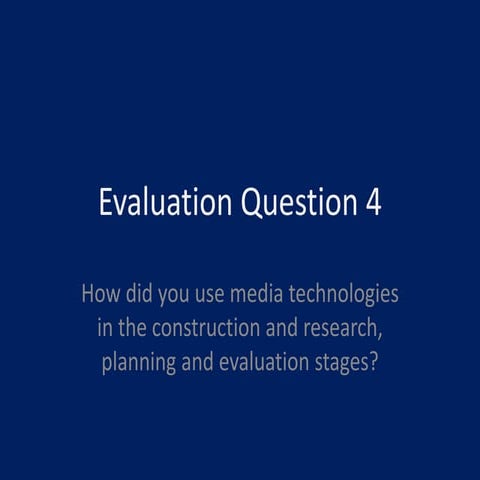 Evaluation Question 4

How did you use media technologies in the construction and research, planning and evaluation stages?